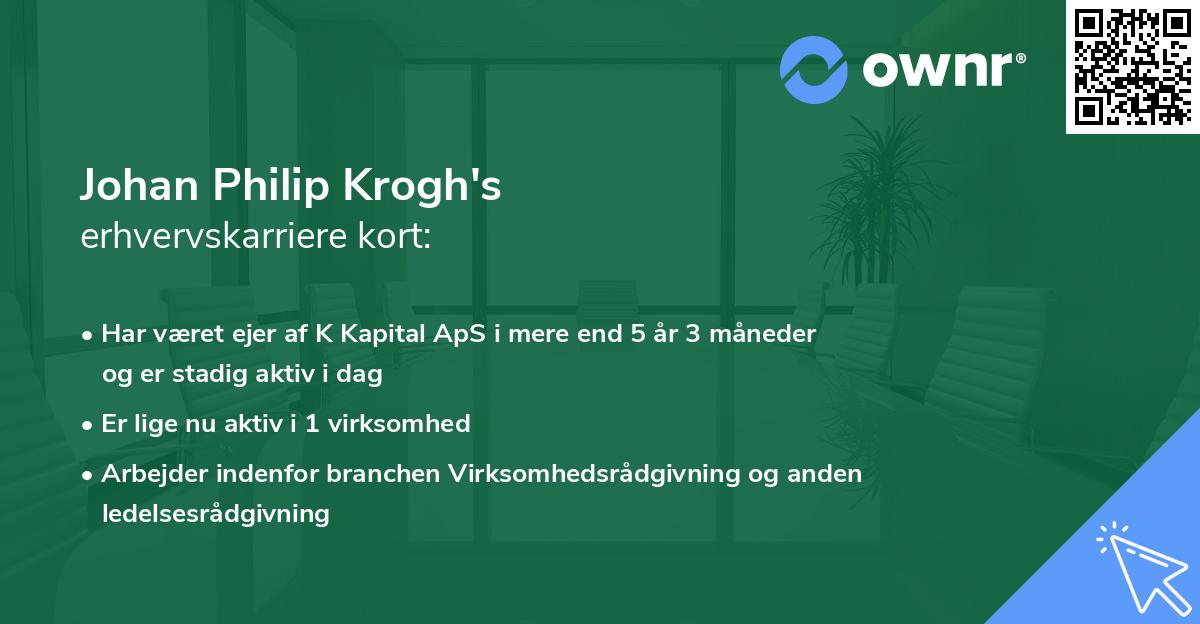 ownr®

Johan Philip Krogh's
erhvervskarriere kort:

• Har været ejer af K Kapital ApS i mere end 5 år 3 måneder og er stadig aktiv i dag

• Er lige nu aktiv i 1 virksomhed

• Arbejder indenfor branchen Virksomhedsrådgivning og anden ledelsesrådgivning